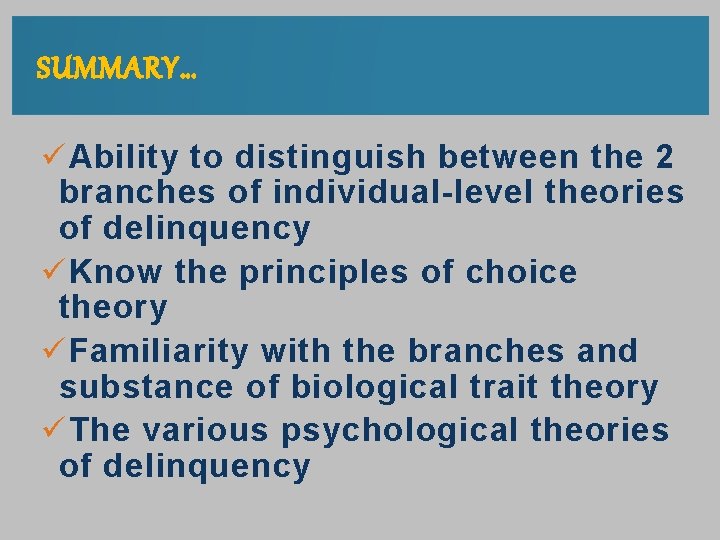 SUMMARY…

✓Ability to distinguish between the 2 branches of individual-level theories of delinquency

✓Know the principles of choice theory

✓Familiarity with the branches and substance of biological trait theory

✓The various psychological theories of delinquency